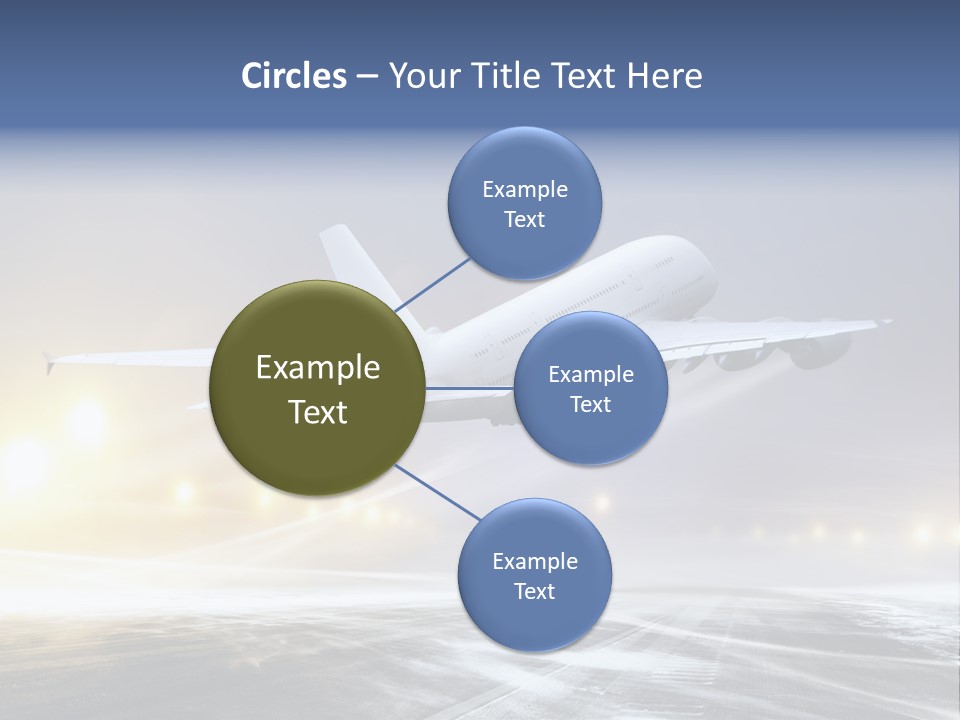 Circles – Your Title Text Here

Example Text

Example Text

Example Text

Example Text